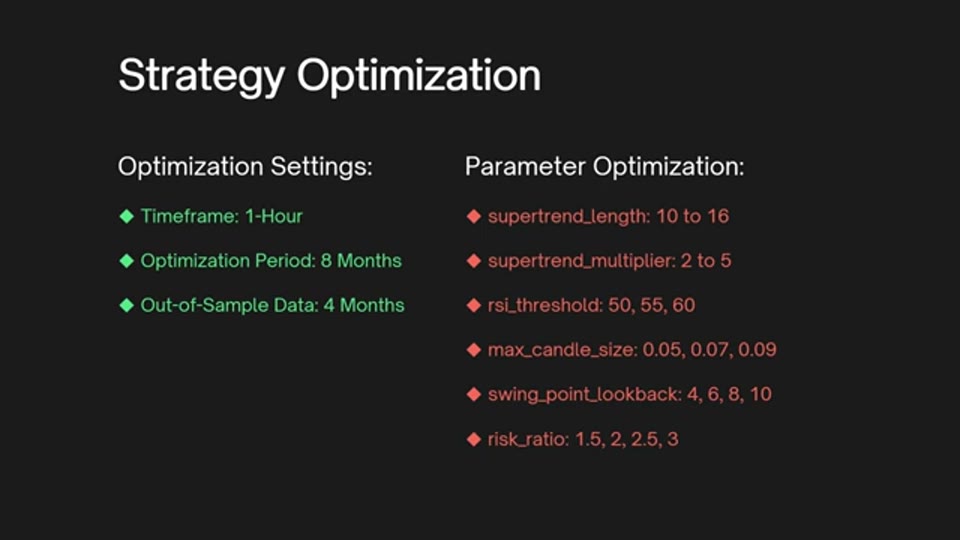 Strategy Optimization

Optimization Settings:

◆ Timeframe: 1-Hour

◆ Optimization Period: 8 Months

◆ Out-of-Sample Data: 4 Months

Parameter Optimization:

◆ supertrend_length: 10 to 16

◆ supertrend_multiplier: 2 to 5

◆ rsi_threshold: 50, 55, 60

◆ max_candle_size: 0.05, 0.07, 0.09

◆ swing_point_lookback: 4, 6, 8, 10

◆ risk_ratio: 1.5, 2, 2.5, 3